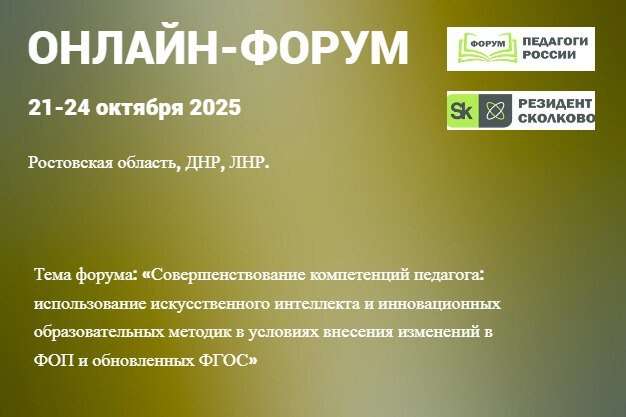 ОНЛАЙН-ФОРУМ

ФОРУМ ПЕДАГОГИ РОССИИ

21-24 октября 2025

Sk РЕЗИДЕНТ СКОЛКОВО

Ростовская область, ДНР, ЛНР.

Тема форума: «Совершенствование компетенций педагога: использование искусственного интеллекта и инновационных образовательных методик в условиях внесения изменений в ФОП и обновленных ФГОС»